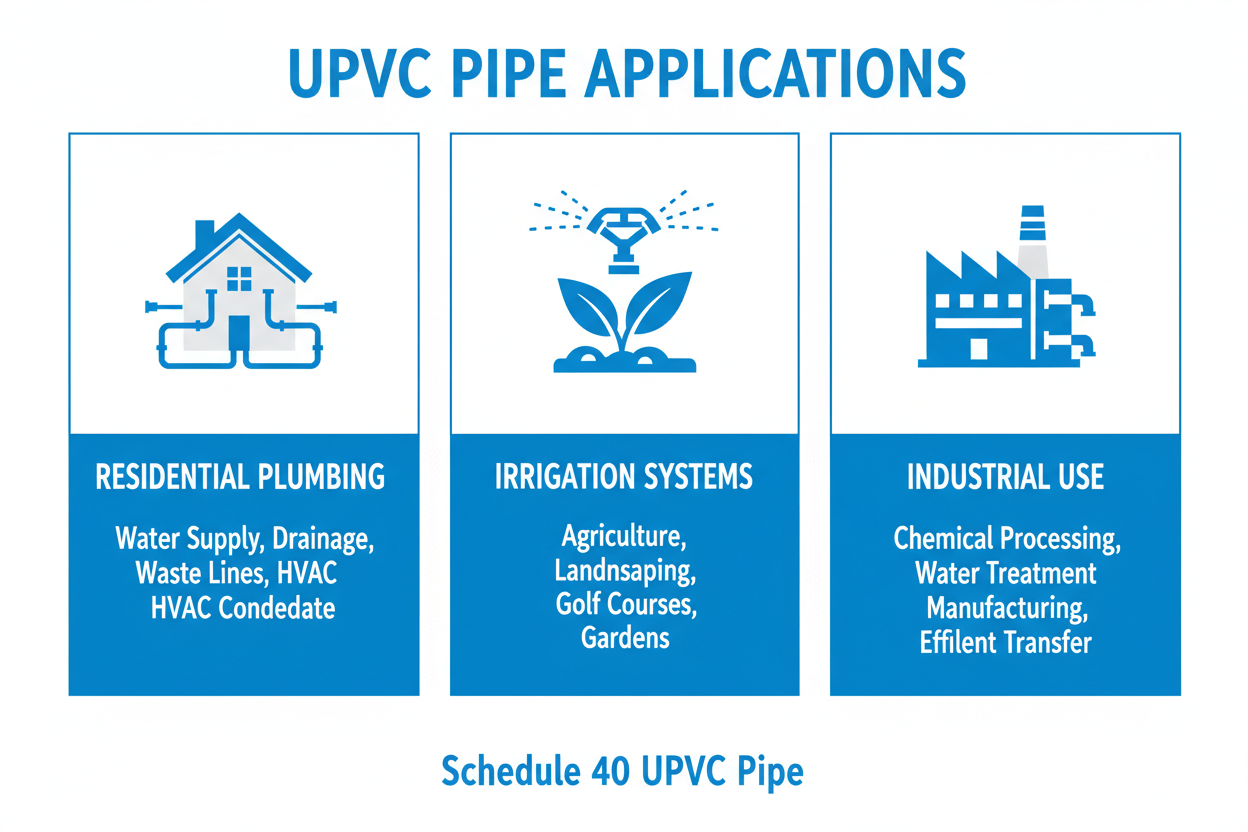 UPVC PIPE APPLICATIONS

RESIDENTIAL PLUMBING

Water Supply, Drainage, Waste Lines, HVAC HVAC Condedate

IRRIGATION SYSTEMS

Agriculture, Landnsaping, Golf Courses, Gardens

INDUSTRIAL USE

Chemical Processing, Water Treatment Manufacturing, Effilent Transfer

Schedule 40 UPVC Pipe